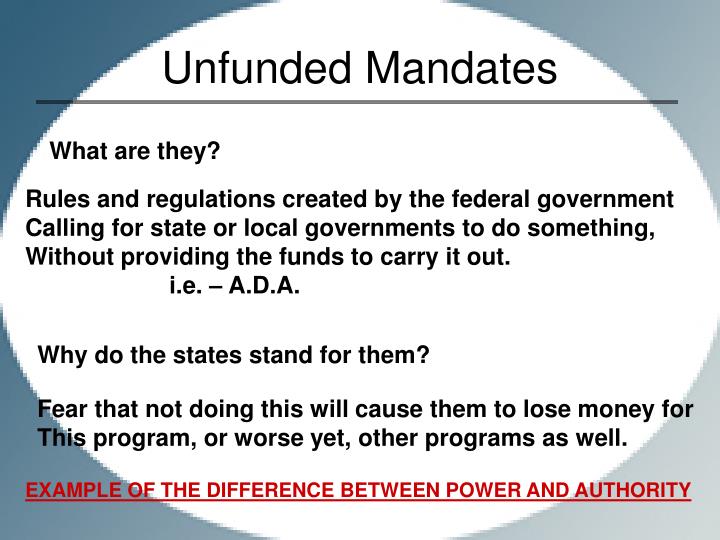 Unfunded Mandates

What are they?

Rules and regulations created by the federal government Calling for state or local governments to do something, Without providing the funds to carry it out.

i.e. – A.D.A.

Why do the states stand for them?

Fear that not doing this will cause them to lose money for This program, or worse yet, other programs as well.

EXAMPLE OF THE DIFFERENCE BETWEEN POWER AND AUTHORITY